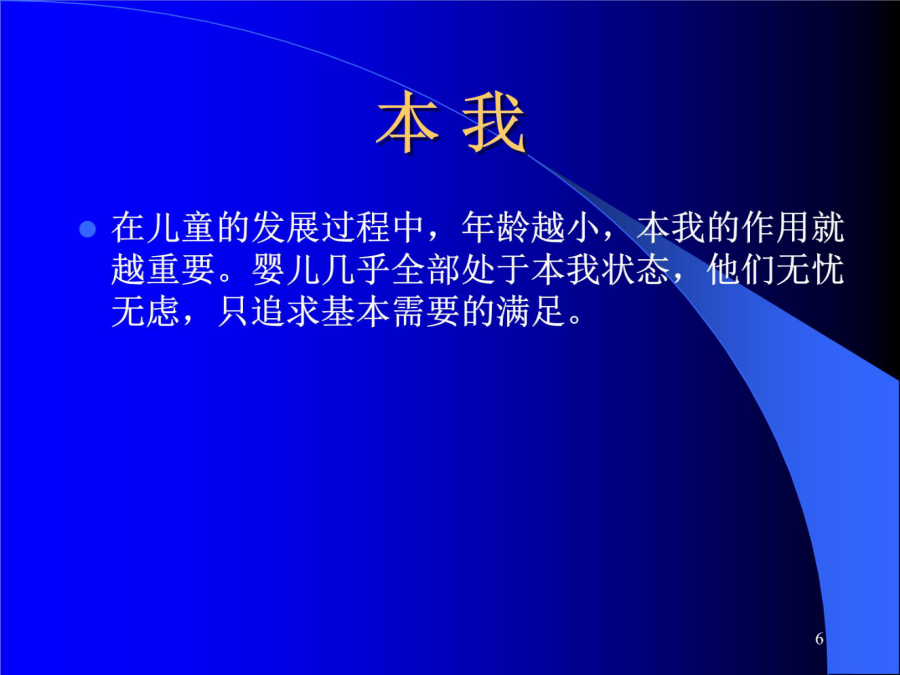 本 我

在儿童的发展过程中，年龄越小，本我的作用就越重要。婴儿几乎全部处于本我状态，他们无忧无虑，只追求基本需要的满足。

6